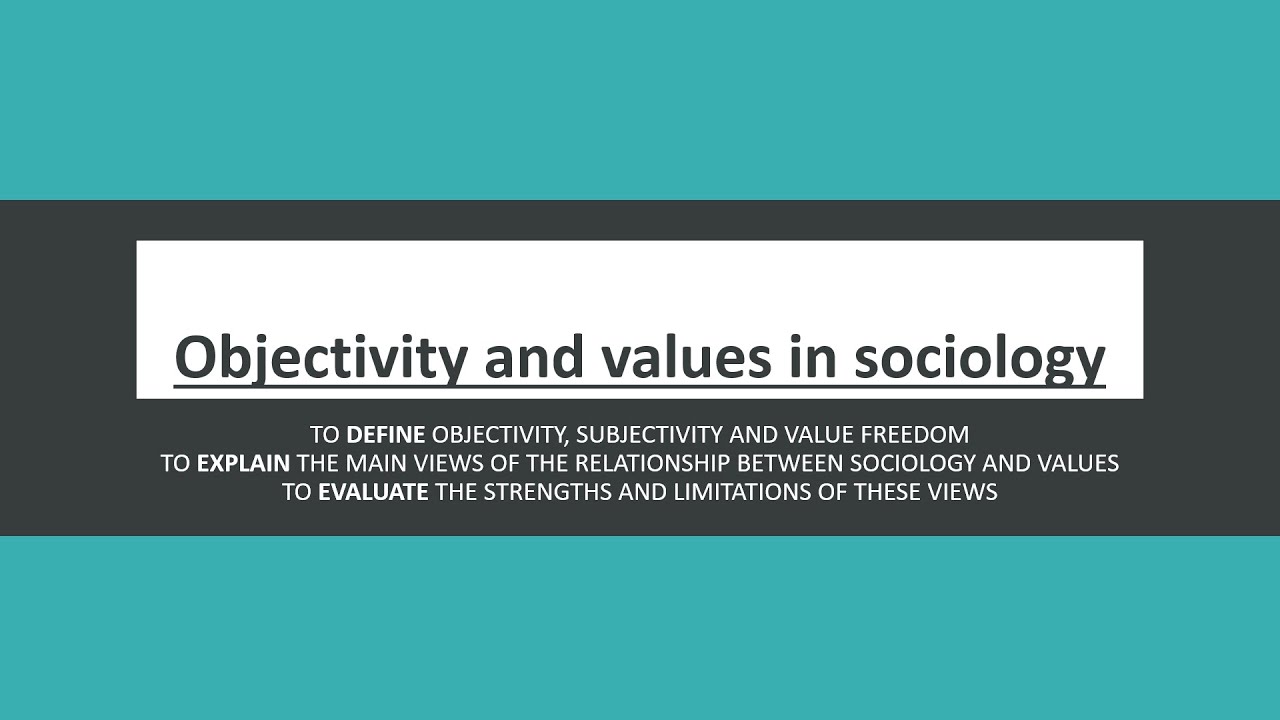 Objectivity and values in sociology

TO DEFINE OBJECTIVITY, SUBJECTIVITY AND VALUE FREEDOM
TO EXPLAIN THE MAIN VIEWS OF THE RELATIONSHIP BETWEEN SOCIOLOGY AND VALUES
TO EVALUATE THE STRENGTHS AND LIMITATIONS OF THESE VIEWS